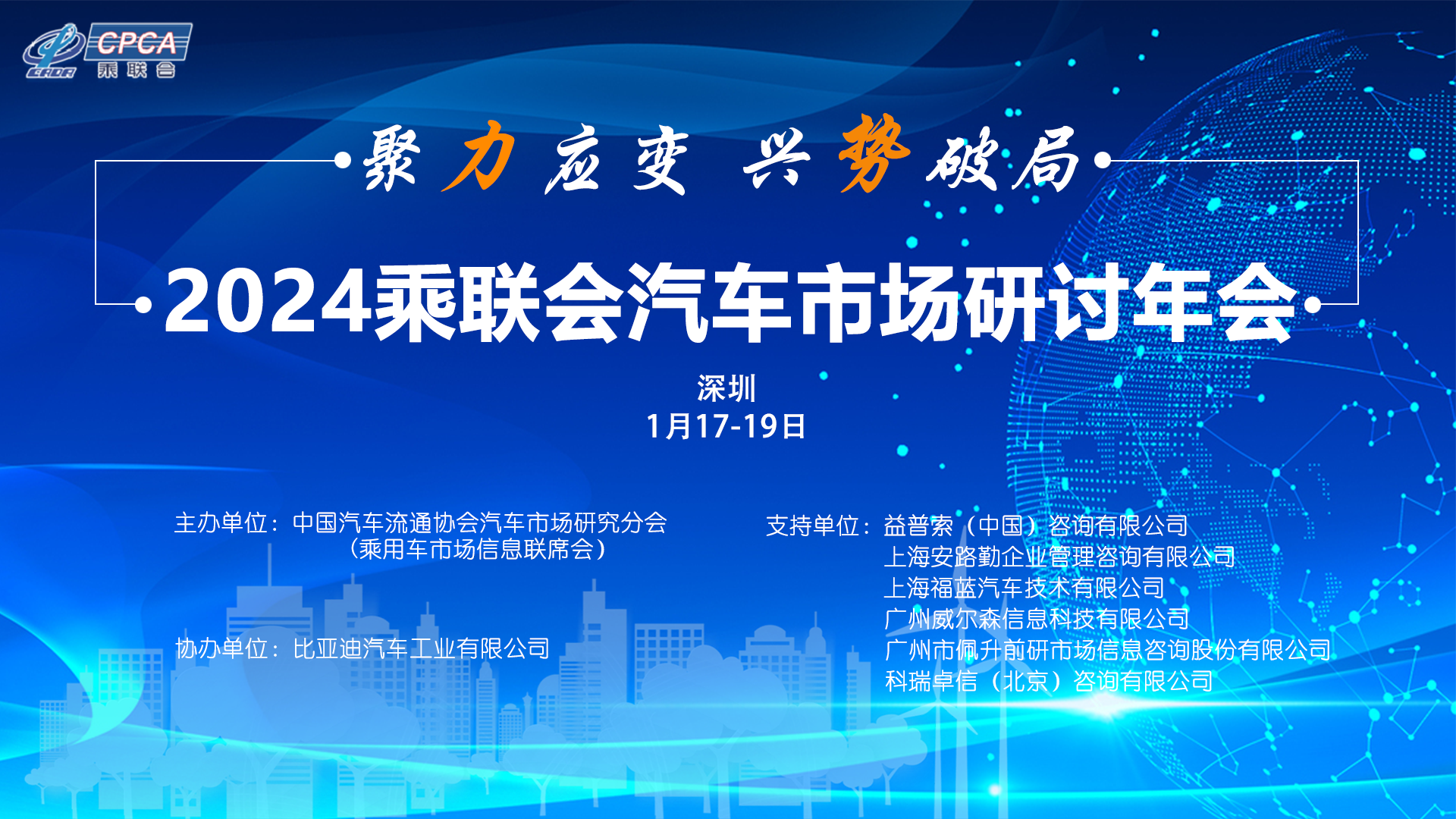 CADA CPCA 乘联会

聚力应变 兴势破局

2024乘联会汽车市场研讨年会

深圳
1月17-19日

主办单位：中国汽车流通协会汽车市场研究分会
（乘用车市场信息联席会）

协办单位：比亚迪汽车工业有限公司

支持单位：益普索（中国）咨询有限公司
上海安路勤企业管理咨询有限公司
上海福蓝汽车技术有限公司
广州威尔森信息科技有限公司
广州市佩升前研市场信息咨询股份有限公司
科瑞卓信（北京）咨询有限公司